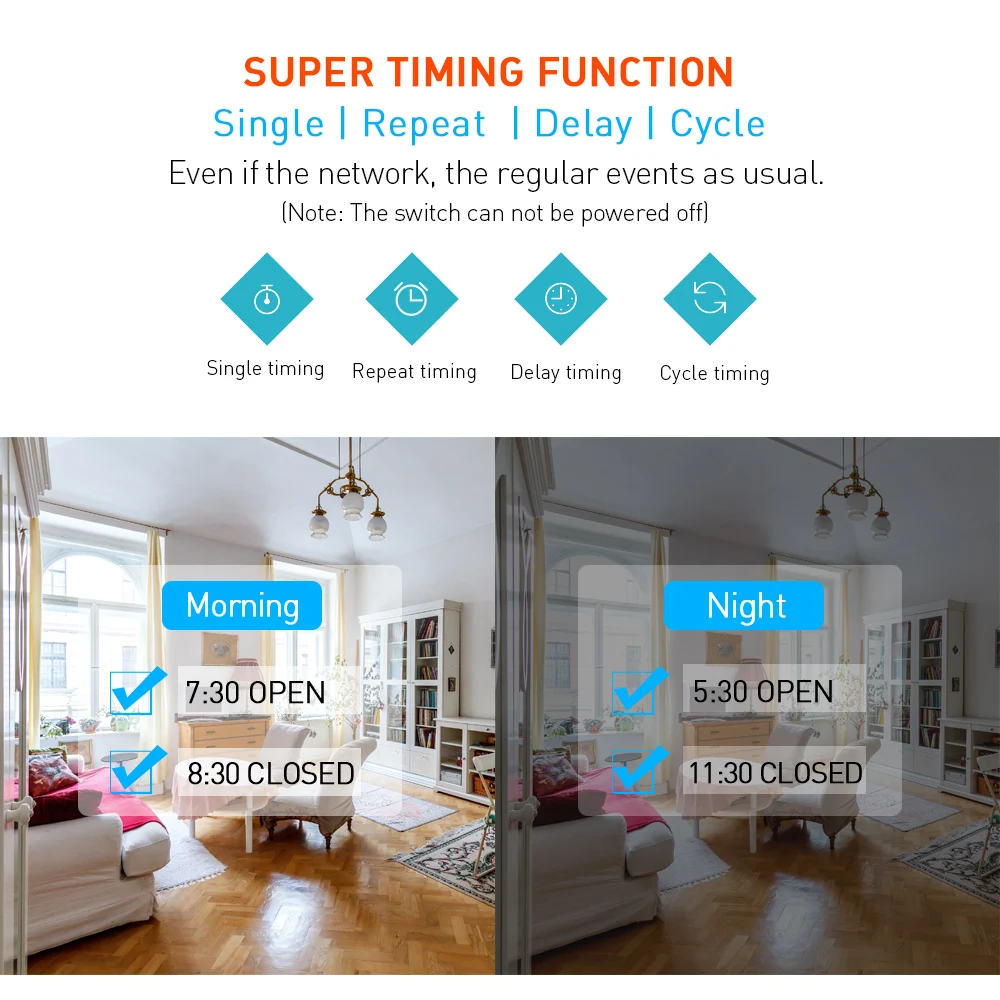 SUPER TIMING FUNCTION

Single | Repeat | Delay | Cycle

Even if the network, the regular events as usual.

(Note: The switch can not be powered off)

Single timing

Repeat timing

Delay timing

Cycle timing

Morning

7:30 OPEN

8:30 CLOSED

Night

5:30 OPEN

11:30 CLOSED